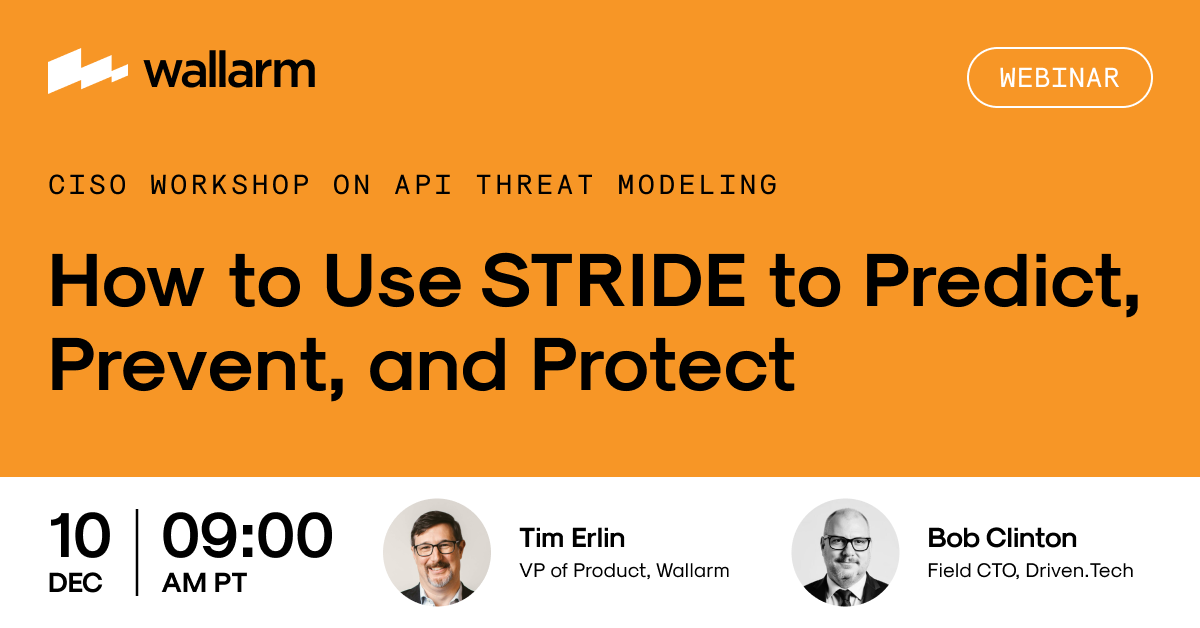 wallarm

WEBINAR

CISO WORKSHOP ON API THREAT MODELING

How to Use STRIDE to Predict, Prevent, and Protect

10 DEC

09:00 AM PT

Tim Erlin
VP of Product, Wallarm

Bob Clinton
Field CTO, Driven.Tech